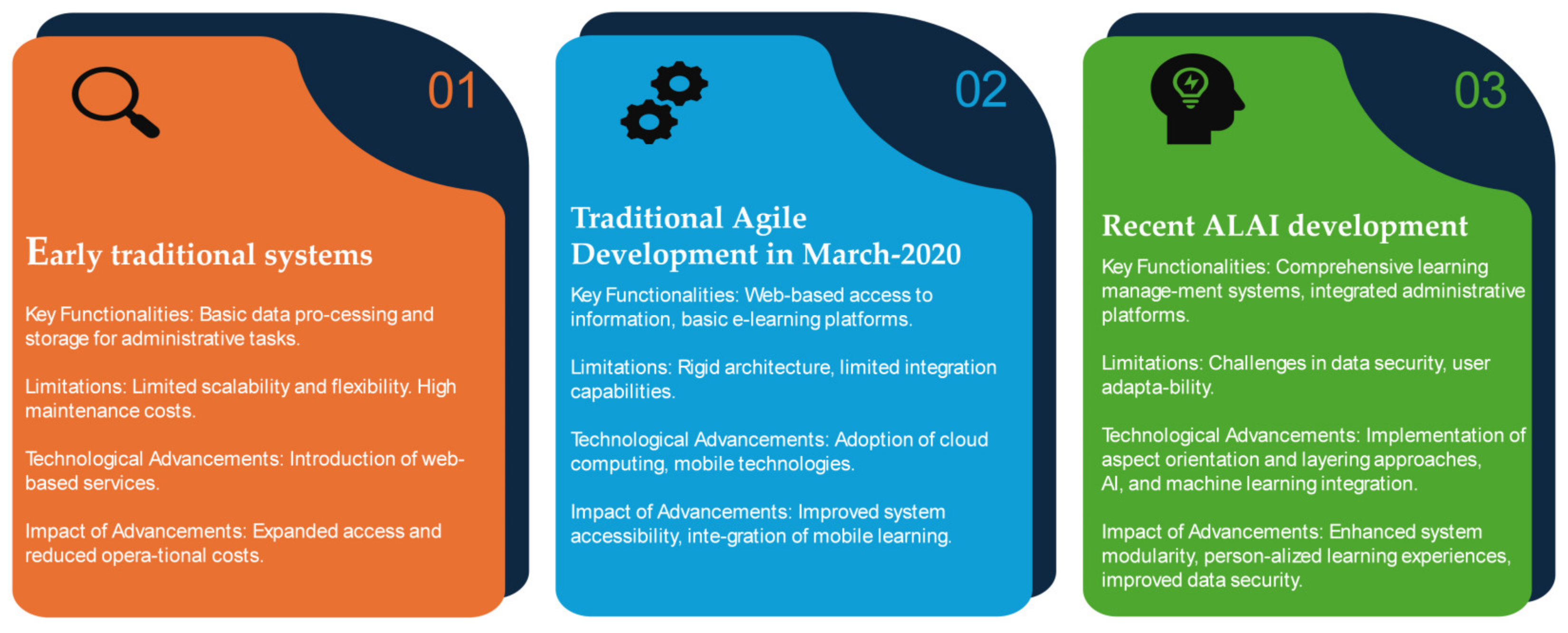 01

Early traditional systems

Key Functionalities: Basic data pro-cessing and storage for administrative tasks.

Limitations: Limited scalability and flexibility. High maintenance costs.

Technological Advancements: Introduction of web-based services.

Impact of Advancements: Expanded access and reduced opera-tional costs.

02

Traditional Agile Development in March-2020

Key Functionalities: Web-based access to information, basic e-learning platforms.

Limitations: Rigid architecture, limited integration capabilities.

Technological Advancements: Adoption of cloud computing, mobile technologies.

Impact of Advancements: Improved system accessibility, inte-gration of mobile learning.

03

Recent ALAI development

Key Functionalities: Comprehensive learning manage-ment systems, integrated administrative platforms.

Limitations: Challenges in data security, user adapta-bility.

Technological Advancements: Implementation of aspect orientation and layering approaches, AI, and machine learning integration.

Impact of Advancements: Enhanced system modularity, person-alized learning experiences, improved data security.